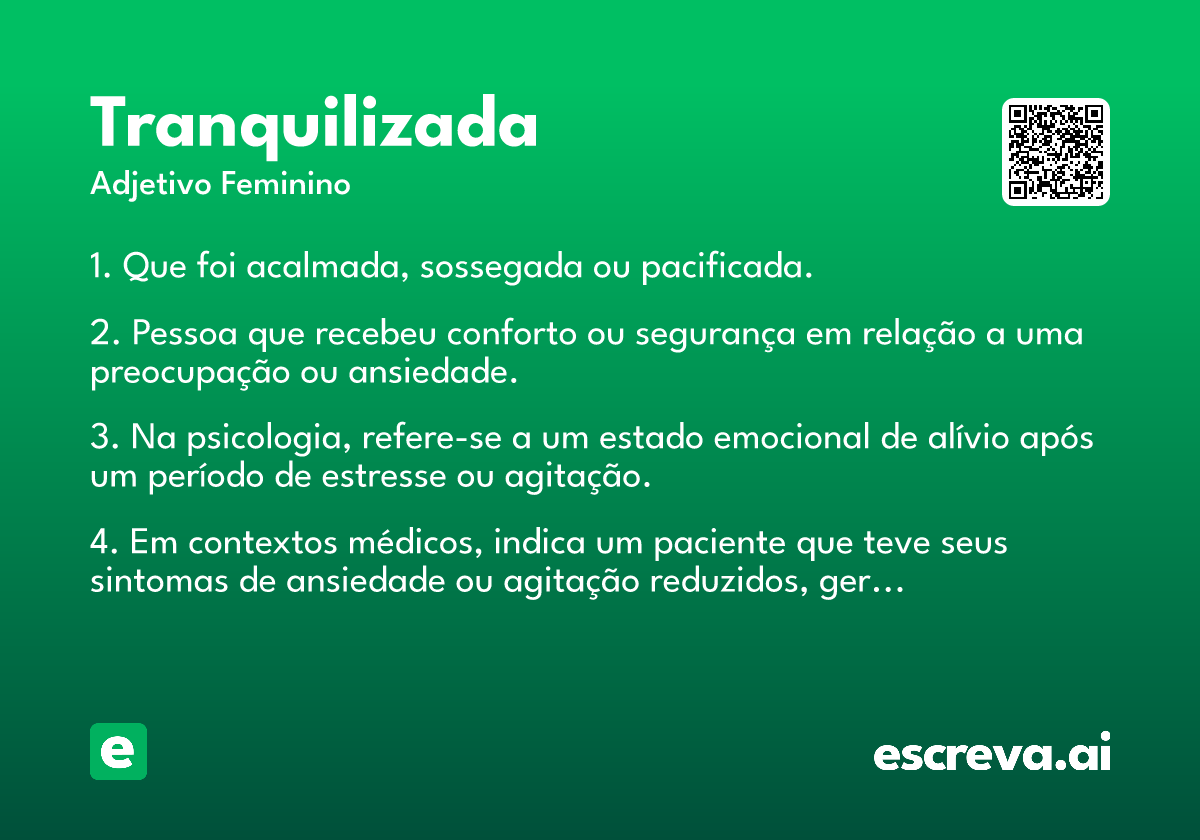 Tranquilizada
Adjetivo Feminino

1. Que foi acalmada, sossegada ou pacificada.

2. Pessoa que recebeu conforto ou segurança em relação a uma preocupação ou ansiedade.

3. Na psicologia, refere-se a um estado emocional de alívio após um período de estresse ou agitação.

4. Em contextos médicos, indica um paciente que teve seus sintomas de ansiedade ou agitação reduzidos, ger…

e

escreva.ai